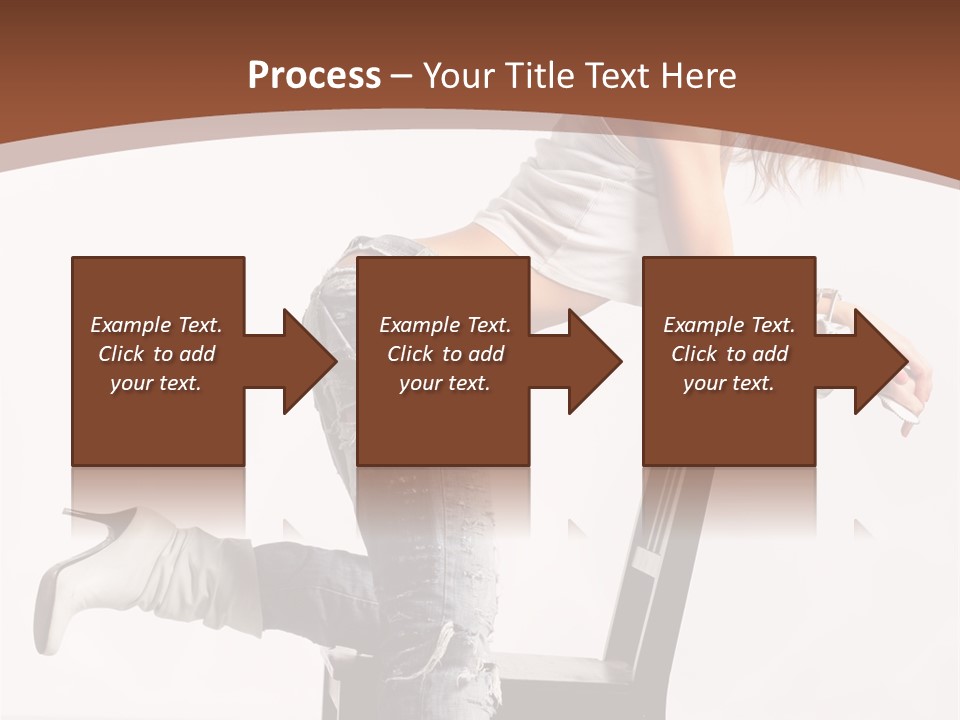 Process – Your Title Text Here

Example Text. Click to add your text.

Example Text. Click to add your text.

Example Text. Click to add your text.